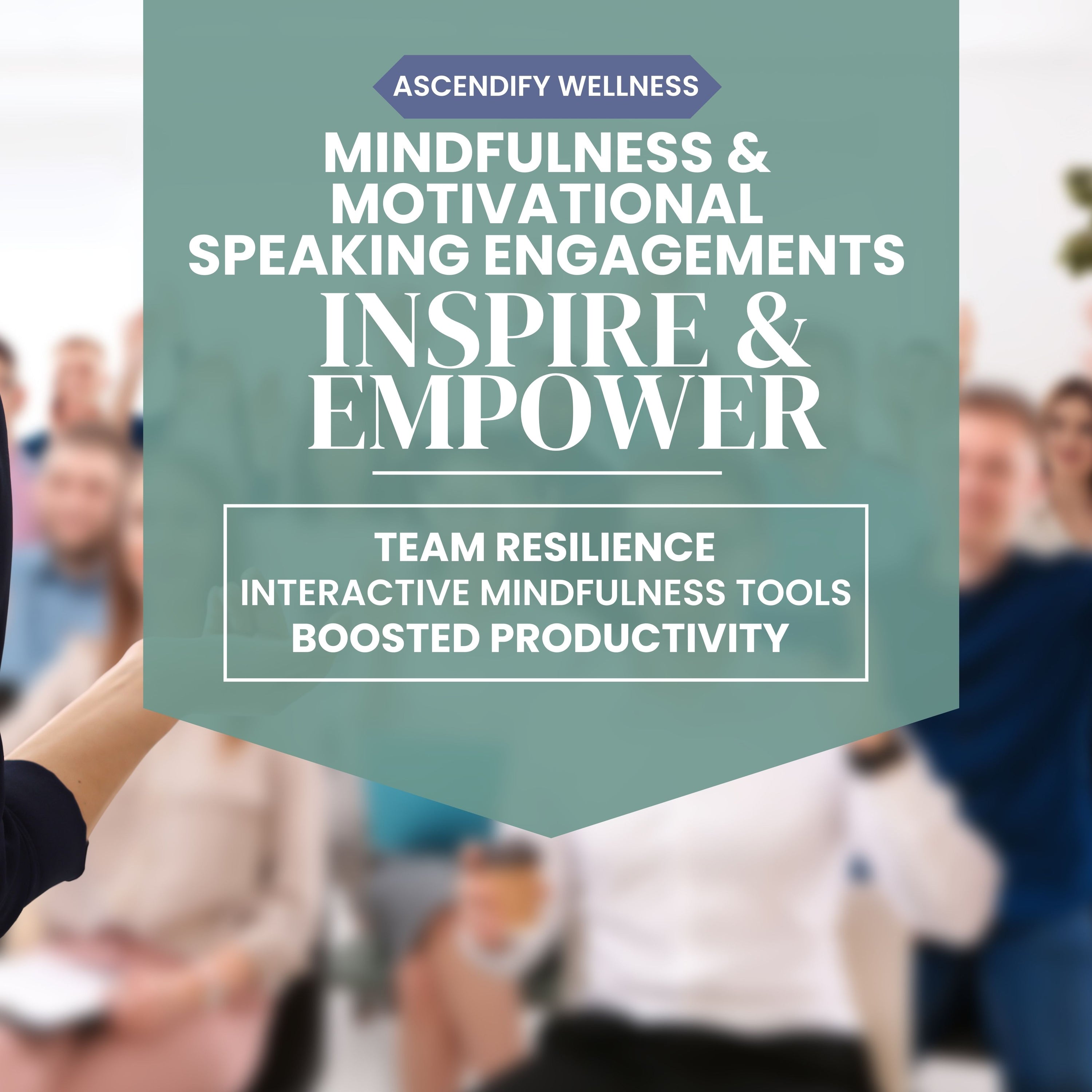 ASCENDIFY WELLNESS

MINDFULNESS & MOTIVATIONAL SPEAKING ENGAGEMENTS

INSPIRE & EMPOWER

TEAM RESILIENCE
INTERACTIVE MINDFULNESS TOOLS
BOOSTED PRODUCTIVITY